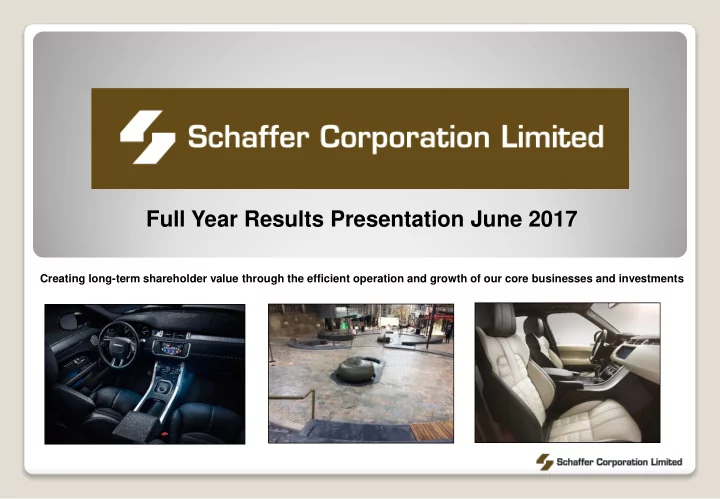 Schaffer Corporation Limited

Full Year Results Presentation June 2017

Creating long-term shareholder value through the efficient operation and growth of our core businesses and investments

Schaffer Corporation Limited